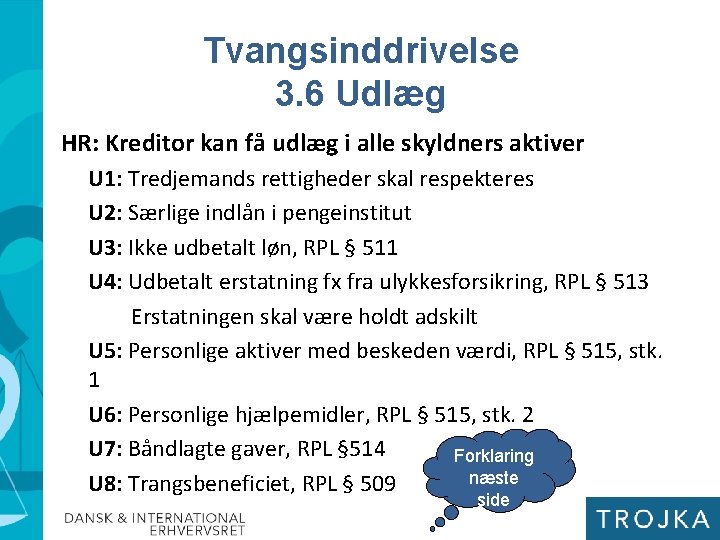 Tvangsinddrivelse
3.6 Udlæg

HR: Kreditor kan få udlæg i alle skyldners aktiver

U1: Tredjemands rettigheder skal respekteres

U2: Særlige indlån i pengeinstitut

U3: Ikke udbetalt løn, RPL § 511

U4: Udbetalt erstatning fx fra ulykkesforsikring, RPL § 513

Erstatningen skal være holdt adskilt

U5: Personlige aktiver med beskeden værdi, RPL § 515, stk. 1

U6: Personlige hjælpemidler, RPL § 515, stk. 2

U7: Båndlagte gaver, RPL §514

U8: Trangsbeneficiet, RPL § 509

Forklaring næste side

DANSK & INTERNATIONAL ERHVERVSRET

TROJKA